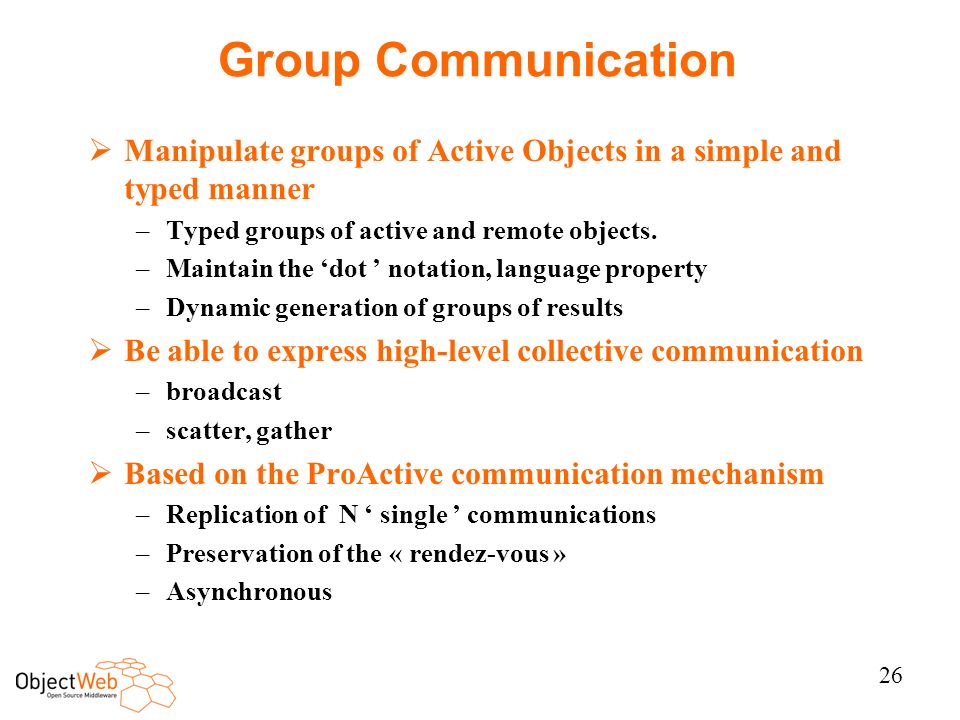 Group Communication

➢ Manipulate groups of Active Objects in a simple and typed manner

– Typed groups of active and remote objects.

– Maintain the ‘dot ’ notation, language property

– Dynamic generation of groups of results

➢ Be able to express high-level collective communication

– broadcast

– scatter, gather

➢ Based on the ProActive communication mechanism

– Replication of N ‘ single ’ communications

– Preservation of the « rendez-vous »

– Asynchronous

ObjectWeb
Open Source Middleware

26